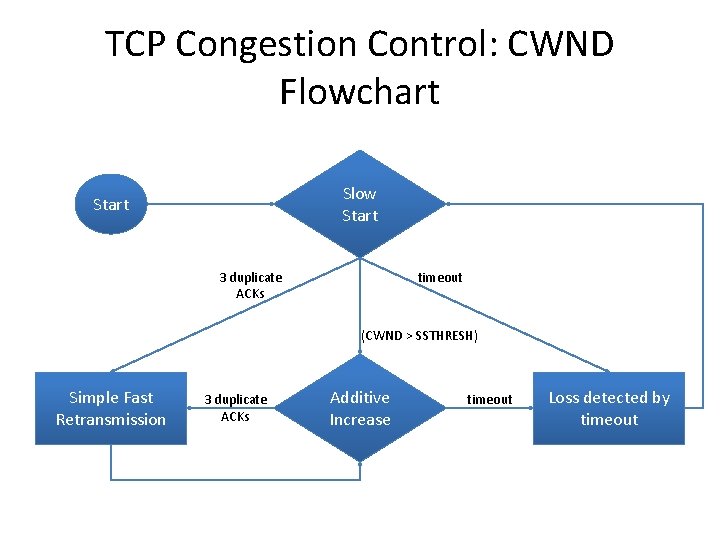 TCP Congestion Control: CWND Flowchart

Start

Slow Start

3 duplicate ACKs

timeout

(CWND > SSTHRESH)

Simple Fast Retransmission

3 duplicate ACKs

Additive Increase

timeout

Loss detected by timeout